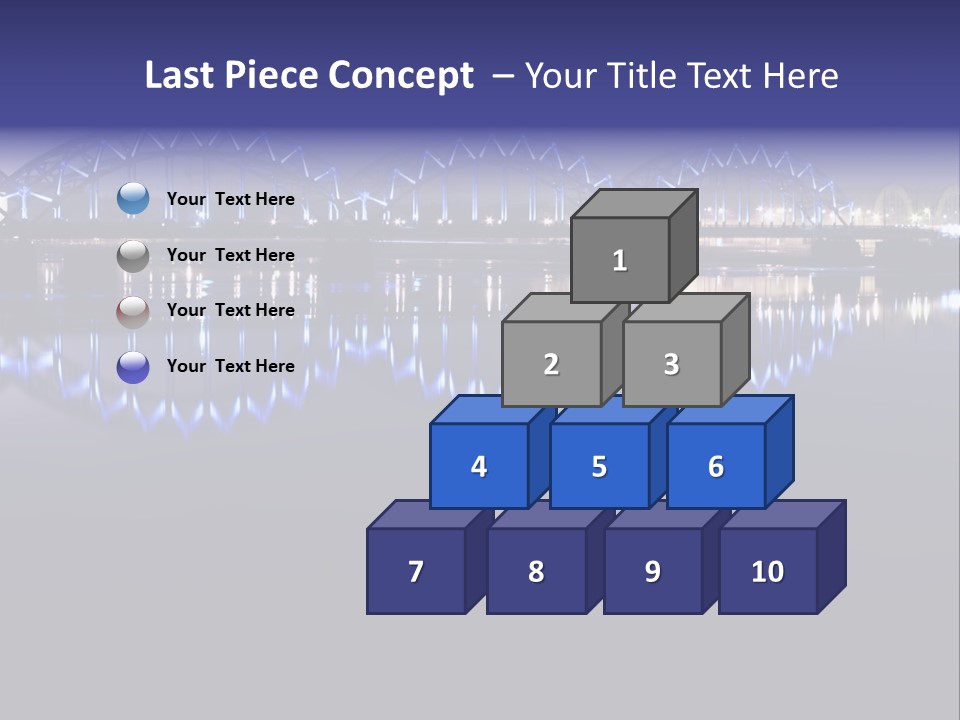 Last Piece Concept – Your Title Text Here

Your Text Here

Your Text Here

Your Text Here

Your Text Here

1

2

3

4

5

6

7

8

9

10